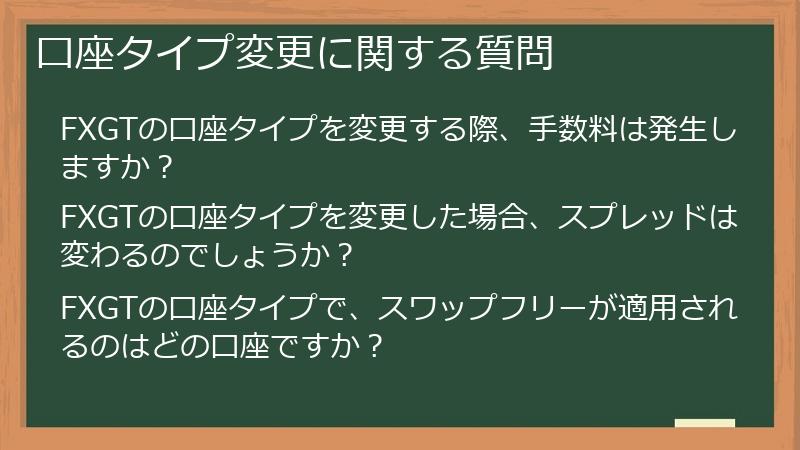 口座タイプ変更に関する質問

FXGTの口座タイプを変更する際、手数料は発生しますか？

FXGTの口座タイプを変更した場合、スプレッドは変わるのでしょうか？

FXGTの口座タイプで、スワップフリーが適用されるのはどの口座ですか？